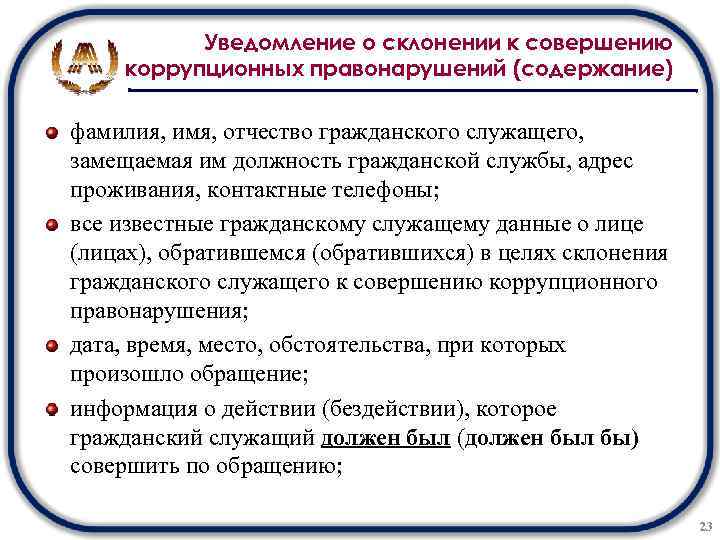 Уведомление о склонении к совершению коррупционных правонарушений (содержание)

фамилия, имя, отчество гражданского служащего, замещаемая им должность гражданской службы, адрес проживания, контактные телефоны;

все известные гражданскому служащему данные о лице (лицах), обратившемся (обратившихся) в целях склонения гражданского служащего к совершению коррупционного правонарушения;

дата, время, место, обстоятельства, при которых произошло обращение;

информация о действии (бездействии), которое гражданский служащий должен был (должен был бы) совершить по обращению;

23